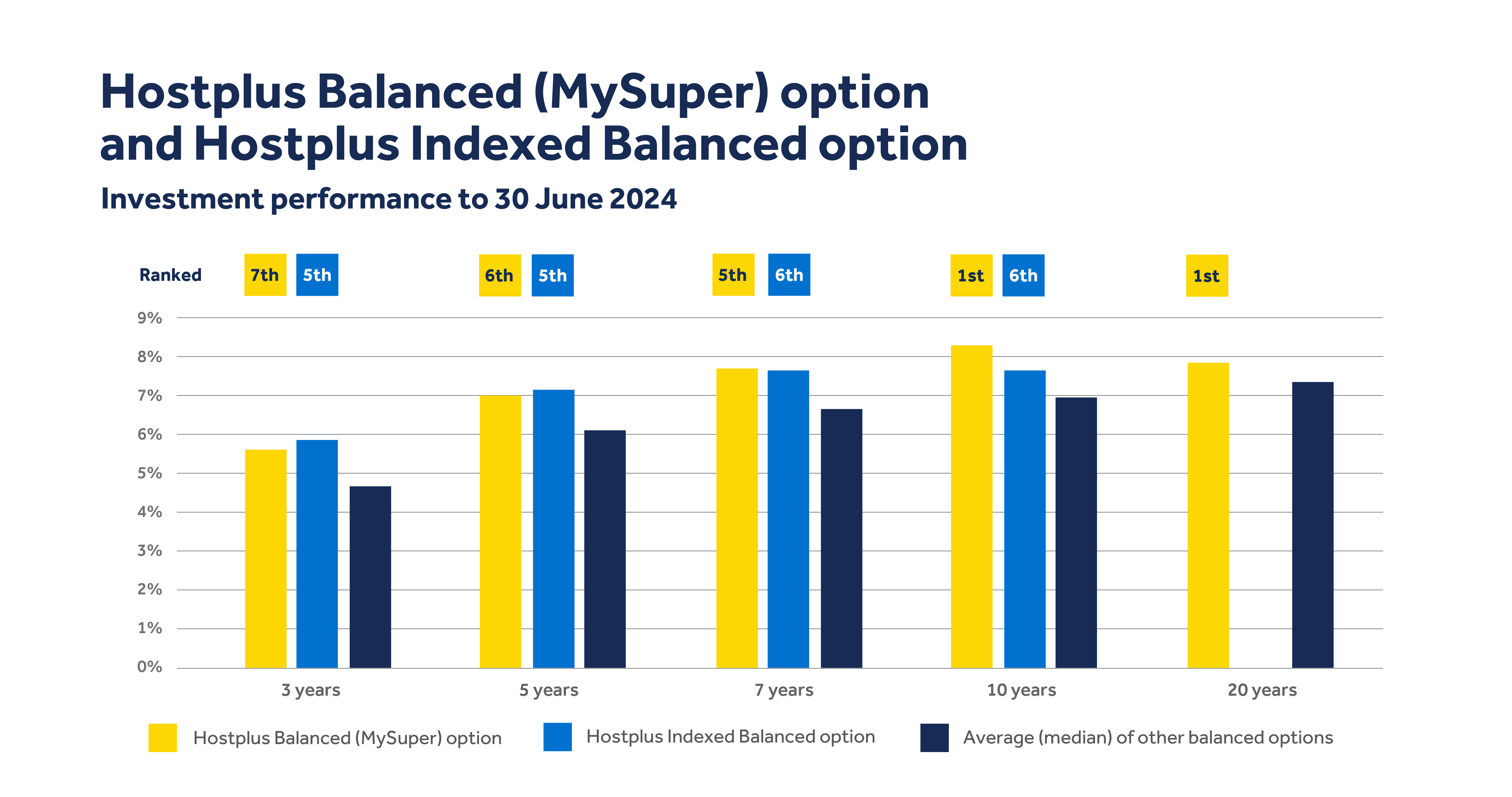 Hostplus Balanced (MySuper) option and Hostplus Indexed Balanced option

Investment performance to 30 June 2024

Ranked 7th 5th 6th 5th 5th 6th 1st 6th 1st

9%
8%
7%
6%
5%
4%
3%
2%
1%
0%

3 years 5 years 7 years 10 years 20 years

Hostplus Balanced (MySuper) option Hostplus Indexed Balanced option Average (median) of other balanced options